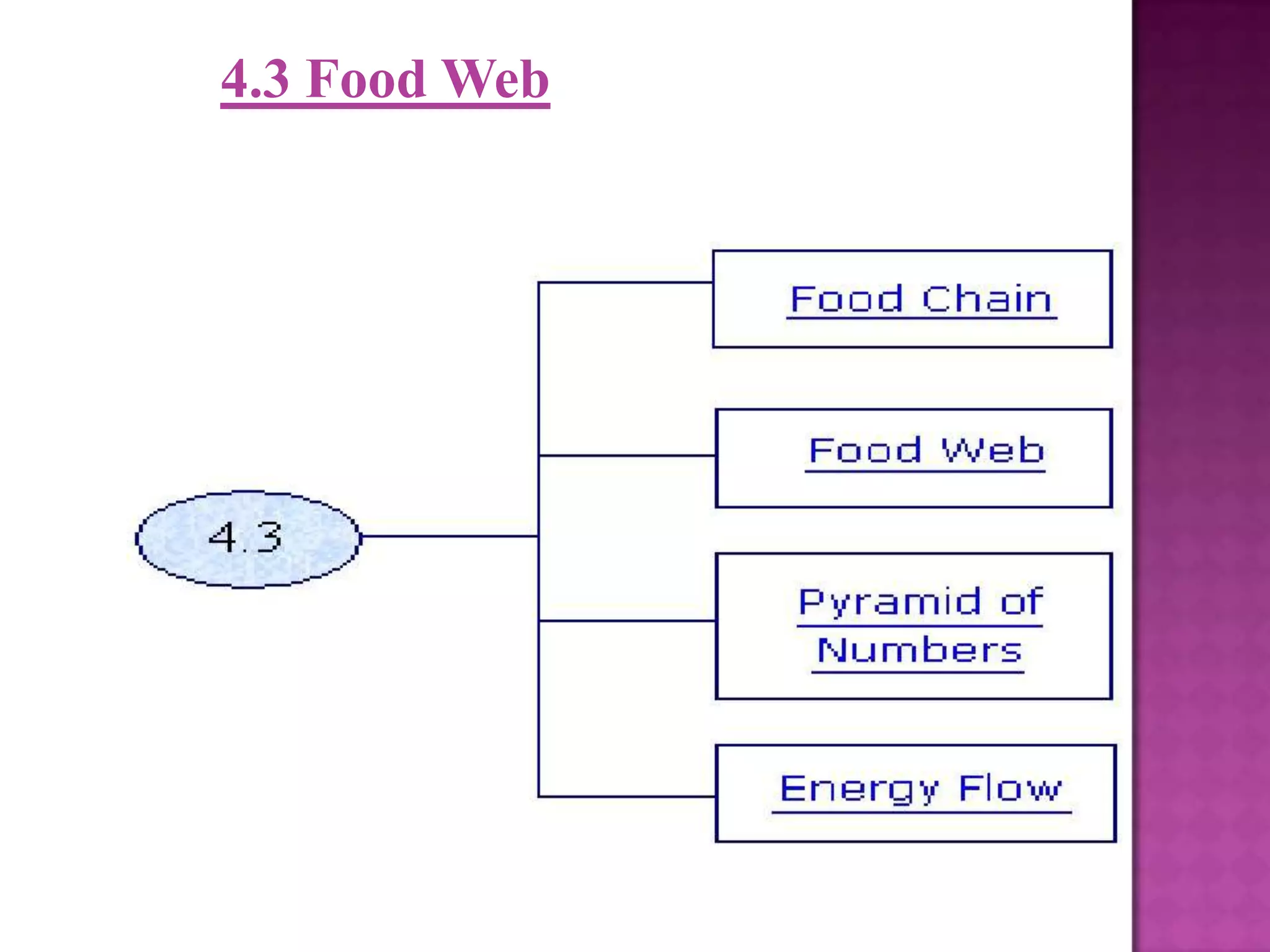 4.3 Food Web

4.3

Food Chain

Food Web

Pyramid of Numbers

Energy Flow